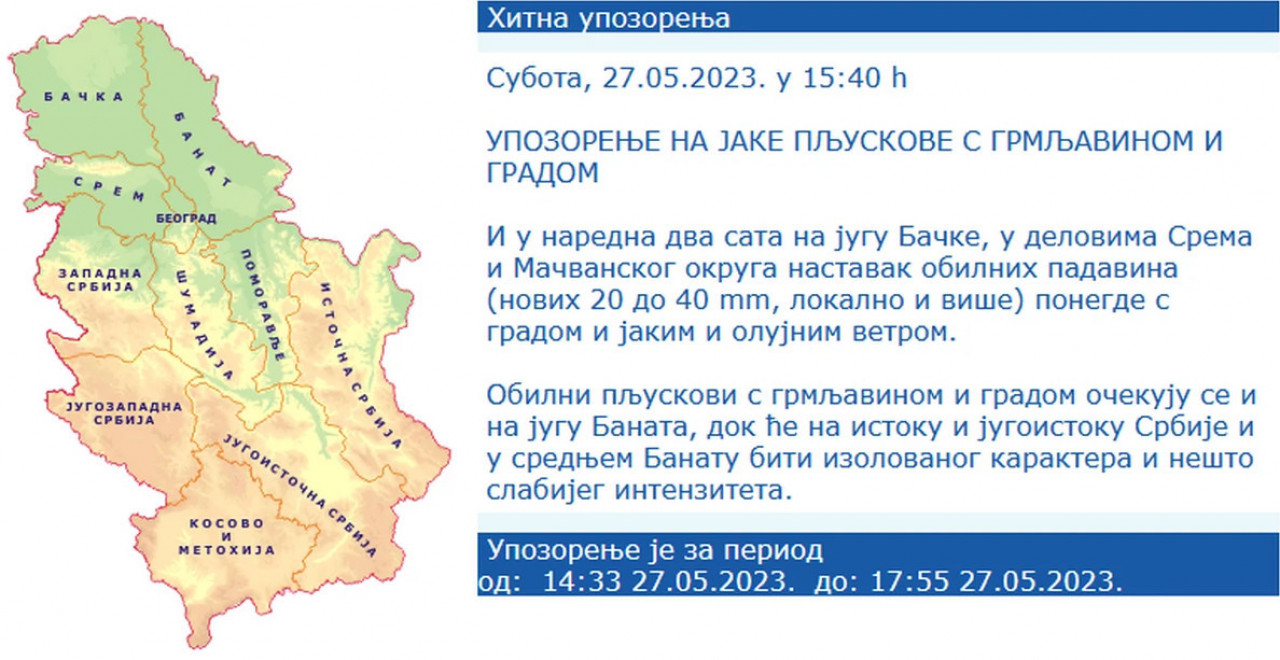 БАЧКА
БАНАТ
СРЕМ
БЕОГРАД
ЗАПАДНА СРБИЈА
ШУМАДИЈА
ПОМОРАВЉЕ
ИСТОЧНА СРБИЈА
ЈУГОЗАПАДНА СРБИЈА
ЈУГОИСТОЧНА СРБИЈА
КОСОВО И МЕТОХИЈА

Хитна упозорења

Субота, 27.05.2023. у 15:40 h

УПОЗОРЕЊЕ НА ЈАКЕ ПЉУСКОВЕ С ГРМЉАВИНОМ И ГРАДОМ

И у наредна два сата на југу Бачке, у деловима Срема и Мачванског округа наставак обилних падавина (нових 20 до 40 mm, локално и више) понегде с градом и јаким и олујним ветром.

Обилни пљускови с грмљавином и градом очекују се и на југу Баната, док ће на истоку и југоистоку Србије и у средњем Банату бити изолованог карактера и нешто слабијег интензитета.

Упозорење је за период
од: 14:33 27.05.2023. до: 17:55 27.05.2023.